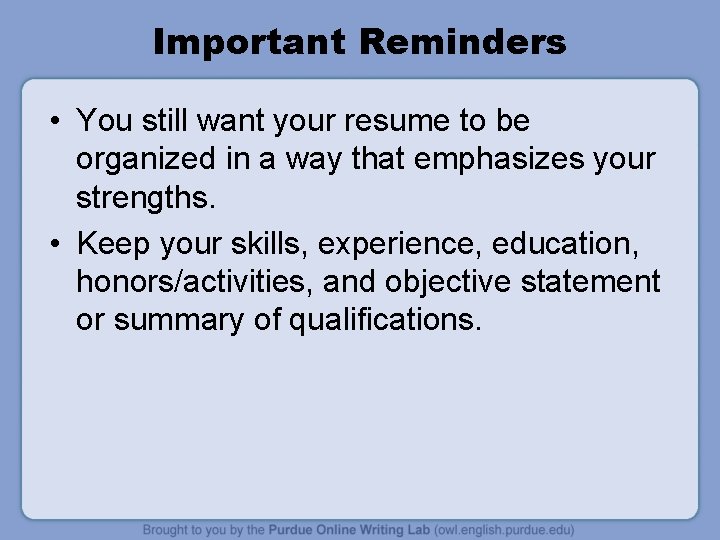 Important Reminders

• You still want your resume to be organized in a way that emphasizes your strengths.

• Keep your skills, experience, education, honors/activities, and objective statement or summary of qualifications.

Brought to you by the Purdue Online Writing Lab (owl.english.purdue.edu)